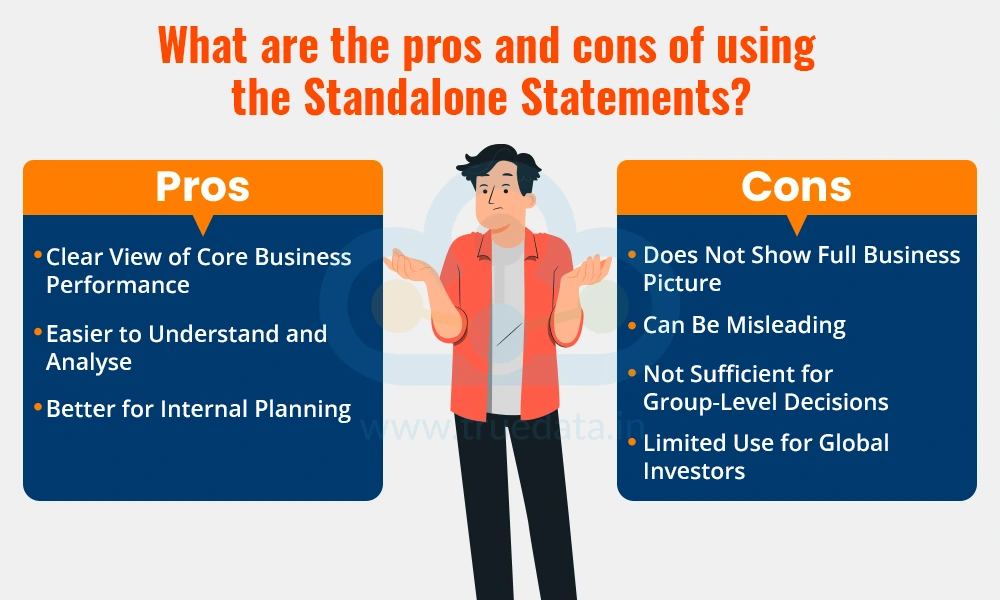 What are the pros and cons of using the Standalone Statements?

Pros

• Clear View of Core Business Performance
• Easier to Understand and Analyse
• Better for Internal Planning

Cons

• Does Not Show Full Business Picture
• Can Be Misleading
• Not Sufficient for Group-Level Decisions
• Limited Use for Global Investors

www.truedata.in